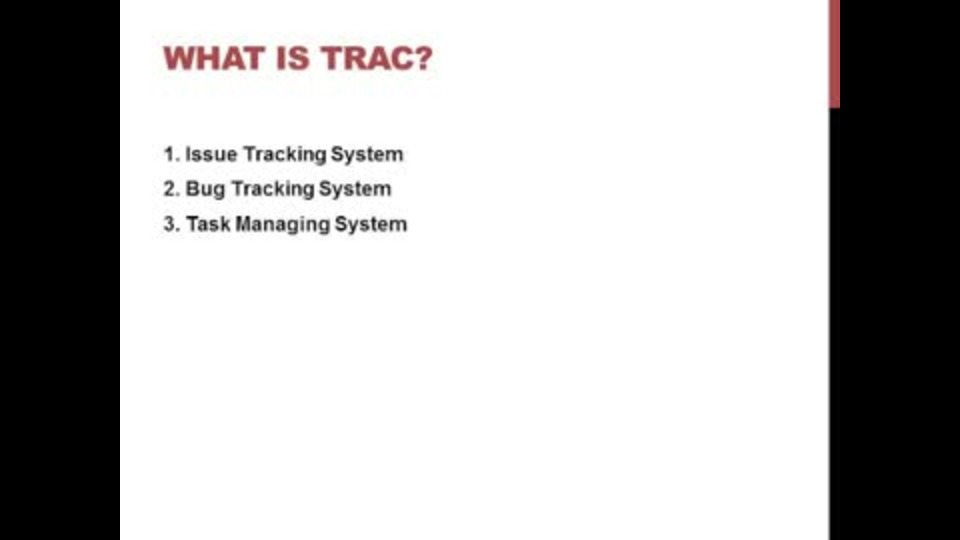 WHAT IS TRAC?

1. Issue Tracking System
2. Bug Tracking System
3. Task Managing System